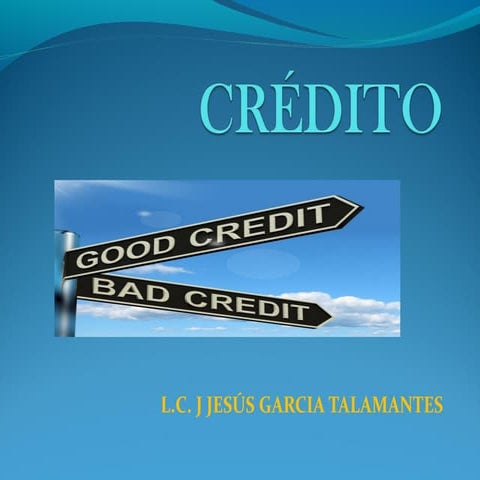 CRÉDITO

GOOD CREDIT

BAD CREDIT

L.C. J JESÚS GARCIA TALAMANTES